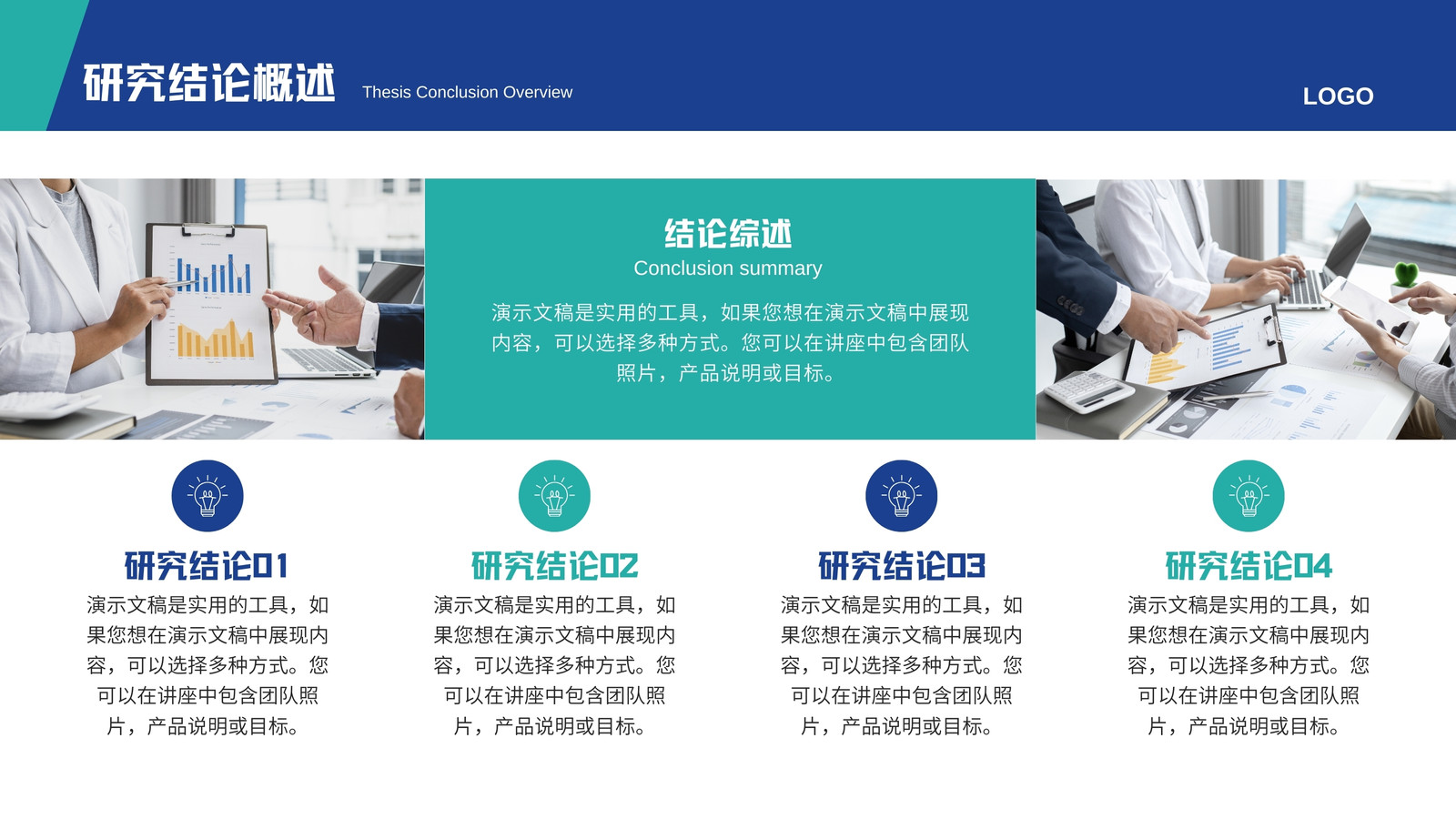 研究结论概述 Thesis Conclusion Overview

LOGO

结论综述
Conclusion summary

演示文稿是实用的工具，如果您想在演示文稿中展现内容，可以选择多种方式。您可以在讲座中包含团队照片，产品说明或目标。

研究结论01

演示文稿是实用的工具，如果您想在演示文稿中展现内容，可以选择多种方式。您可以在讲座中包含团队照片，产品说明或目标。

研究结论02

演示文稿是实用的工具，如果您想在演示文稿中展现内容，可以选择多种方式。您可以在讲座中包含团队照片，产品说明或目标。

研究结论03

演示文稿是实用的工具，如果您想在演示文稿中展现内容，可以选择多种方式。您可以在讲座中包含团队照片，产品说明或目标。

研究结论04

演示文稿是实用的工具，如果您想在演示文稿中展现内容，可以选择多种方式。您可以在讲座中包含团队照片，产品说明或目标。